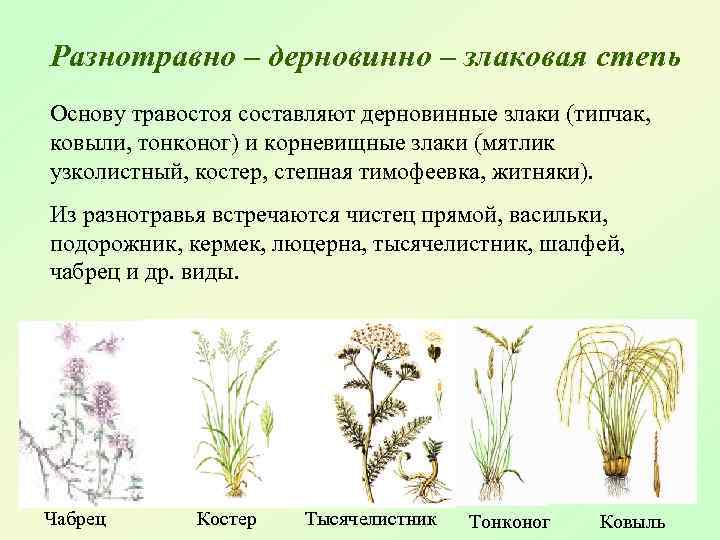 Разнотравно – дерновинно – злаковая степь

Основу травостоя составляют дерновинные злаки (типчак, ковыли, тонконог) и корневищные злаки (мятлик узколистный, костер, степная тимофеевка, житняки).

Из разнотравья встречаются чистец прямой, васильки, подорожник, кермек, люцерна, тысячелистник, шалфей, чабрец и др. виды.

Чабрец

Костер

Тысячелистник

Тонконог

Ковыль